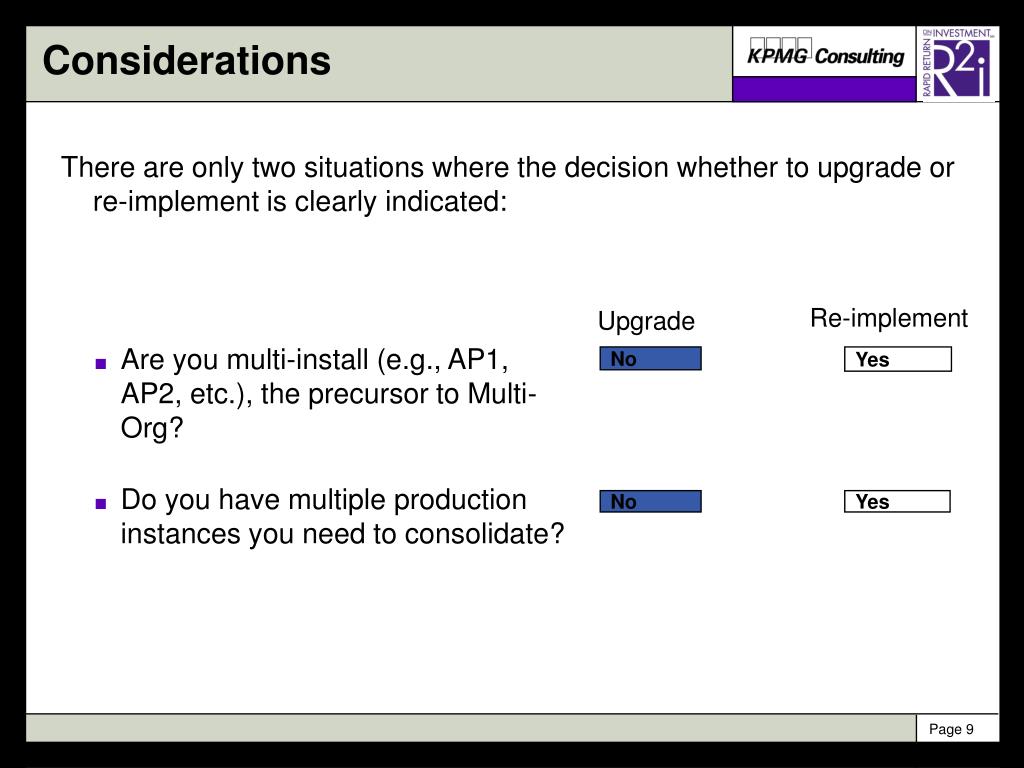 Considerations

KPMG Consulting

RAPID RETURN ON INVESTMENT R2i

There are only two situations where the decision whether to upgrade or re-implement is clearly indicated:

Upgrade

Re-implement

■ Are you multi-install (e.g., AP1, AP2, etc.), the precursor to Multi-Org?

No

Yes

■ Do you have multiple production instances you need to consolidate?

No

Yes

Page 9